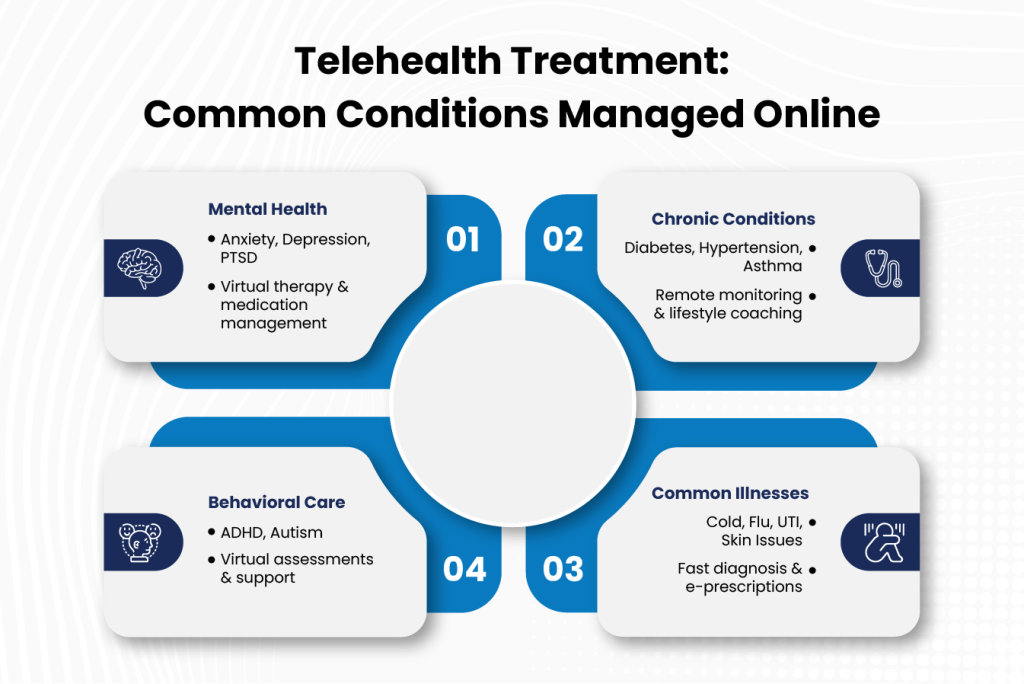 Telehealth Treatment:
Common Conditions Managed Online

Mental Health
• Anxiety, Depression, PTSD
• Virtual therapy & medication management

01

02

Chronic Conditions
Diabetes, Hypertension, Asthma •
Remote monitoring & lifestyle coaching •

Behavioral Care
• ADHD, Autism
• Virtual assessments & support

04

03

Common Illnesses
Cold, Flu, UTI, Skin Issues •
Fast diagnosis & e-prescriptions •